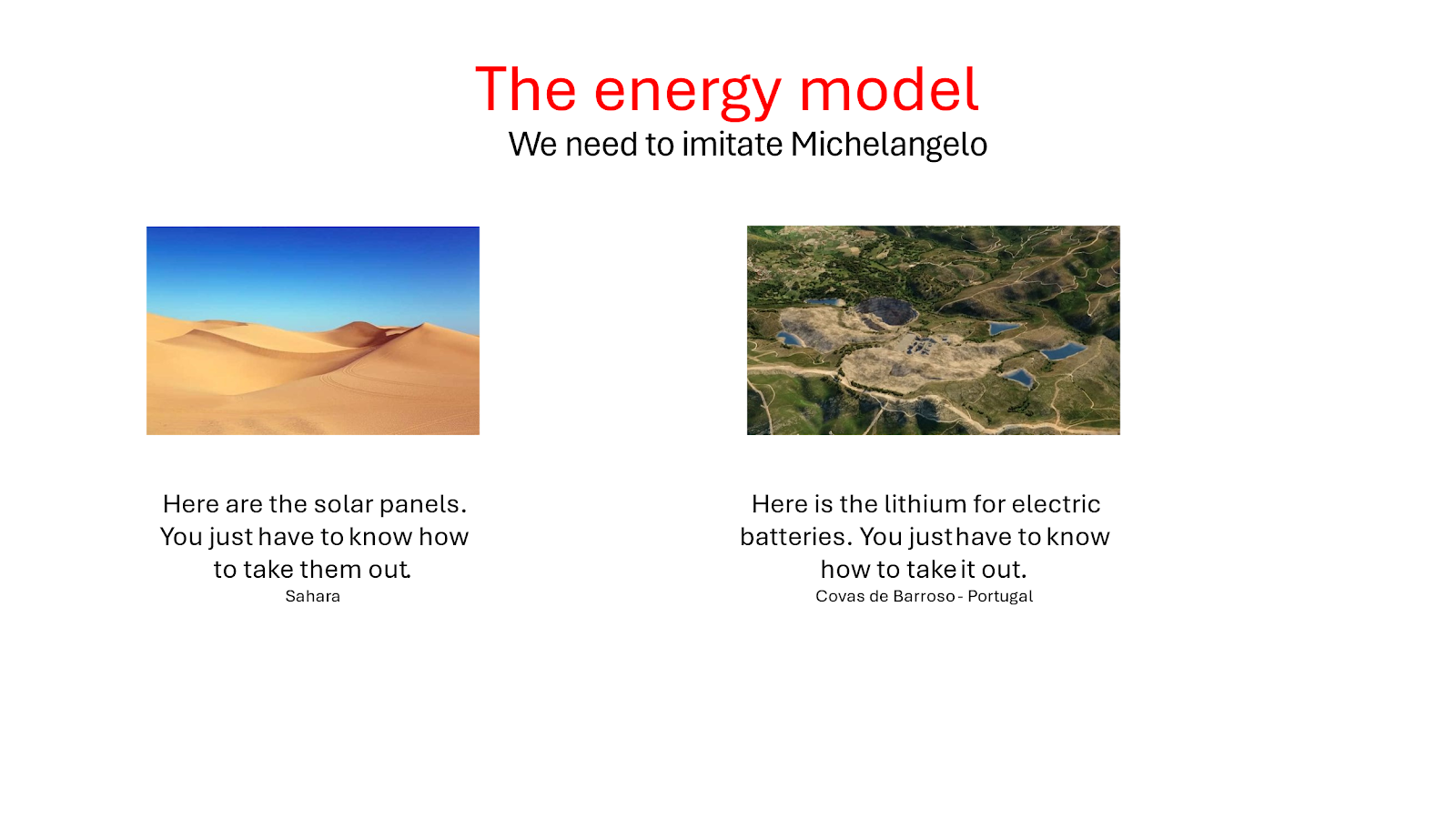 The energy model
We need to imitate Michelangelo

Here are the solar panels. You just have to know how to take them out.
Sahara

Here is the lithium for electric batteries. You just have to know how to take it out.
Covas de Barroso - Portugal